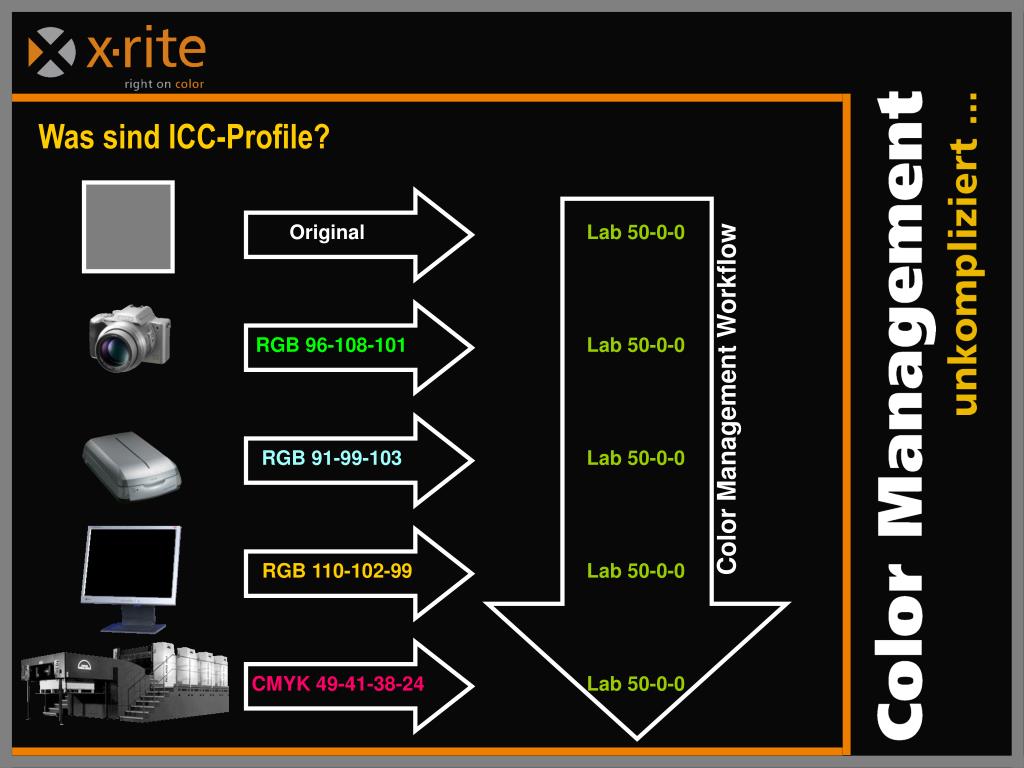 x·rite
right on color

Was sind ICC-Profile?

Original
RGB 96-108-101
RGB 91-99-103
RGB 110-102-99
CMYK 49-41-38-24

Lab 50-0-0
Lab 50-0-0
Lab 50-0-0
Lab 50-0-0
Lab 50-0-0

Color Management Workflow

Color Management
unkompliziert ...